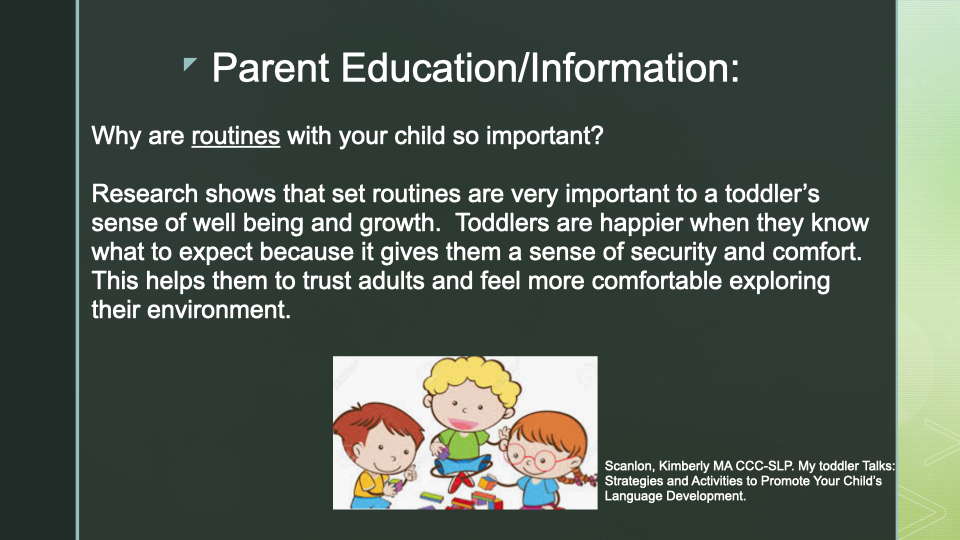 Parent Education/Information:

Why are routines with your child so important?

Research shows that set routines are very important to a toddler's sense of well being and growth. Toddlers are happier when they know what to expect because it gives them a sense of security and comfort. This helps them to trust adults and feel more comfortable exploring their environment.

Scanlon, Kimberly MA CCC-SLP. My toddler Talks: Strategies and Activities to Promote Your Child's Language Development.